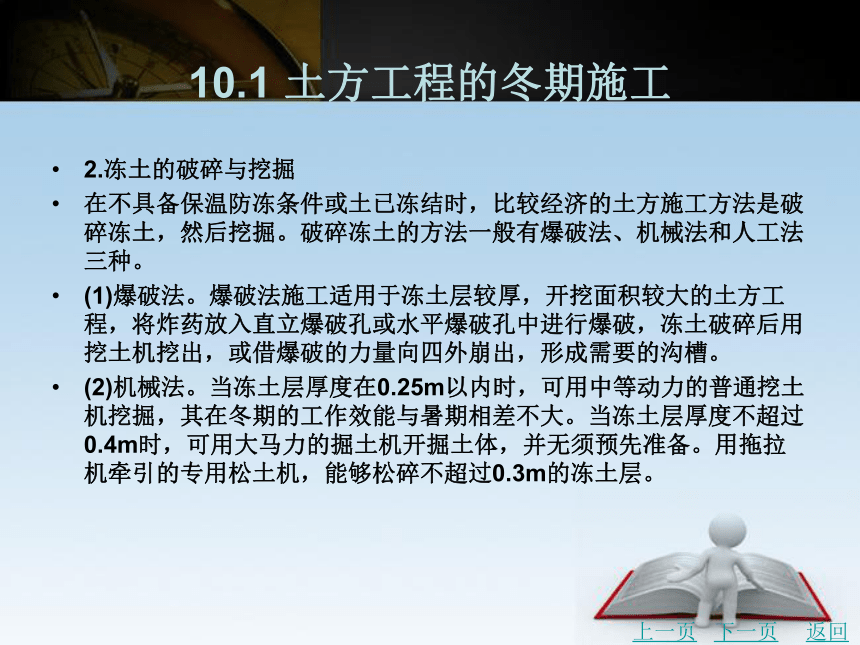 10.1 土方工程的冬期施工

• 2.冻土的破碎与挖掘

• 在不具备保温防冻条件或土已冻结时，比较经济的土方施工方法是破碎冻土，然后挖掘。破碎冻土的方法一般有爆破法、机械法和人工法三种。

• (1)爆破法。爆破法施工适用于冻土层较厚，开挖面积较大的土方工程，将炸药放入直立爆破孔或水平爆破孔中进行爆破，冻土破碎后用挖土机挖出，或借爆破的力量向四外崩出，形成需要的沟槽。

• (2)机械法。当冻土层厚度在0.25m以内时，可用中等动力的普通挖土机挖掘，其在冬期的工作效能与暑期相差不大。当冻土层厚度不超过0.4m时，可用大马力的掘土机开掘土体，并无须预先准备。用拖拉机牵引的专用松土机，能够松碎不超过0.3m的冻土层。

上一页 下一页 返回